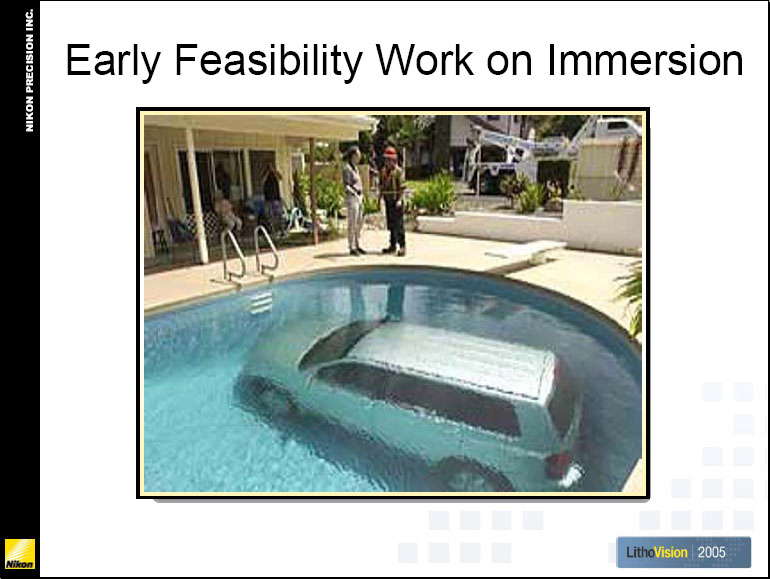 NIKON PRECISION INC.

Early Feasibility Work on Immersion

Nikon

LithoVision | 2005